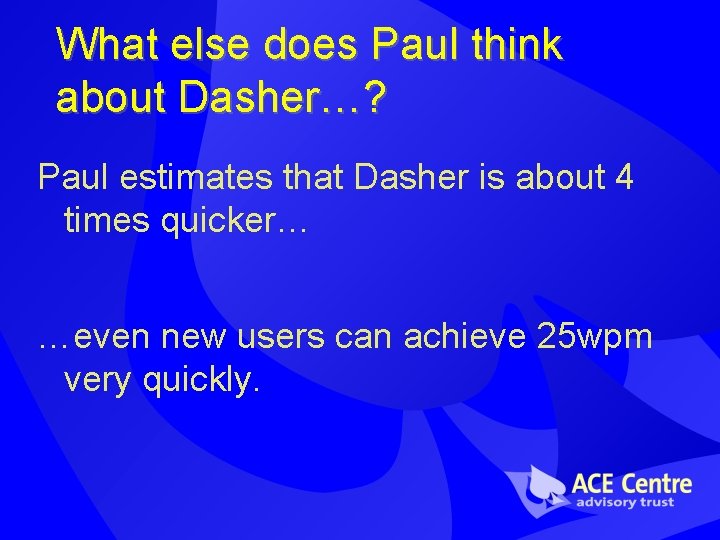 What else does Paul think about Dasher…?

Paul estimates that Dasher is about 4 times quicker…

…even new users can achieve 25wpm very quickly.

ACE Centre
advisory trust